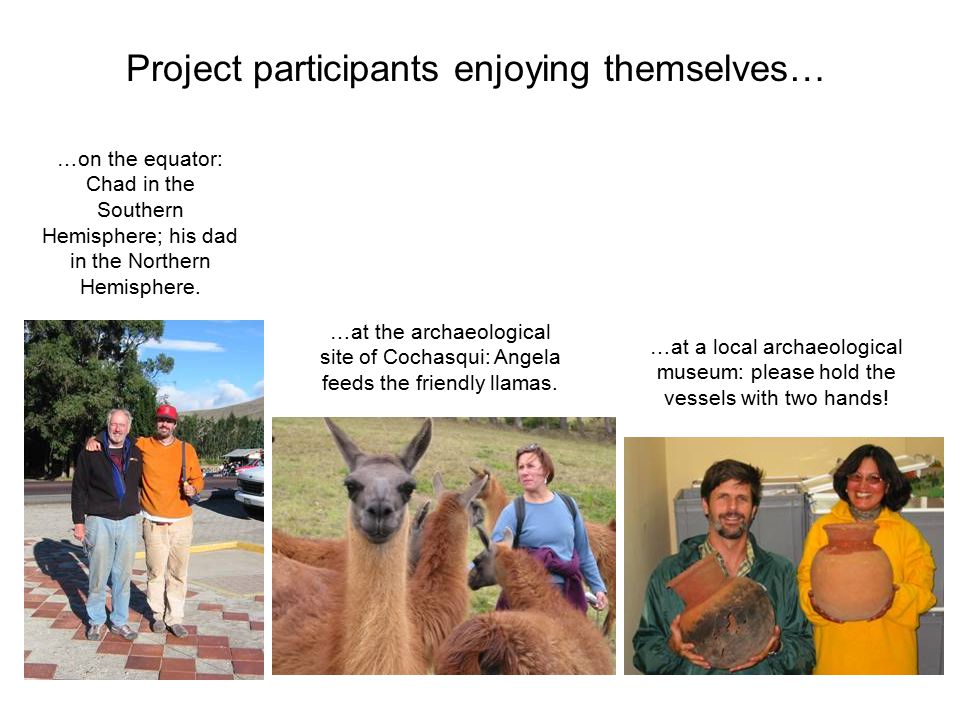 Project participants enjoying themselves…

…on the equator: Chad in the Southern Hemisphere; his dad in the Northern Hemisphere.

…at the archaeological site of Cochasqui: Angela feeds the friendly llamas.

…at a local archaeological museum: please hold the vessels with two hands!